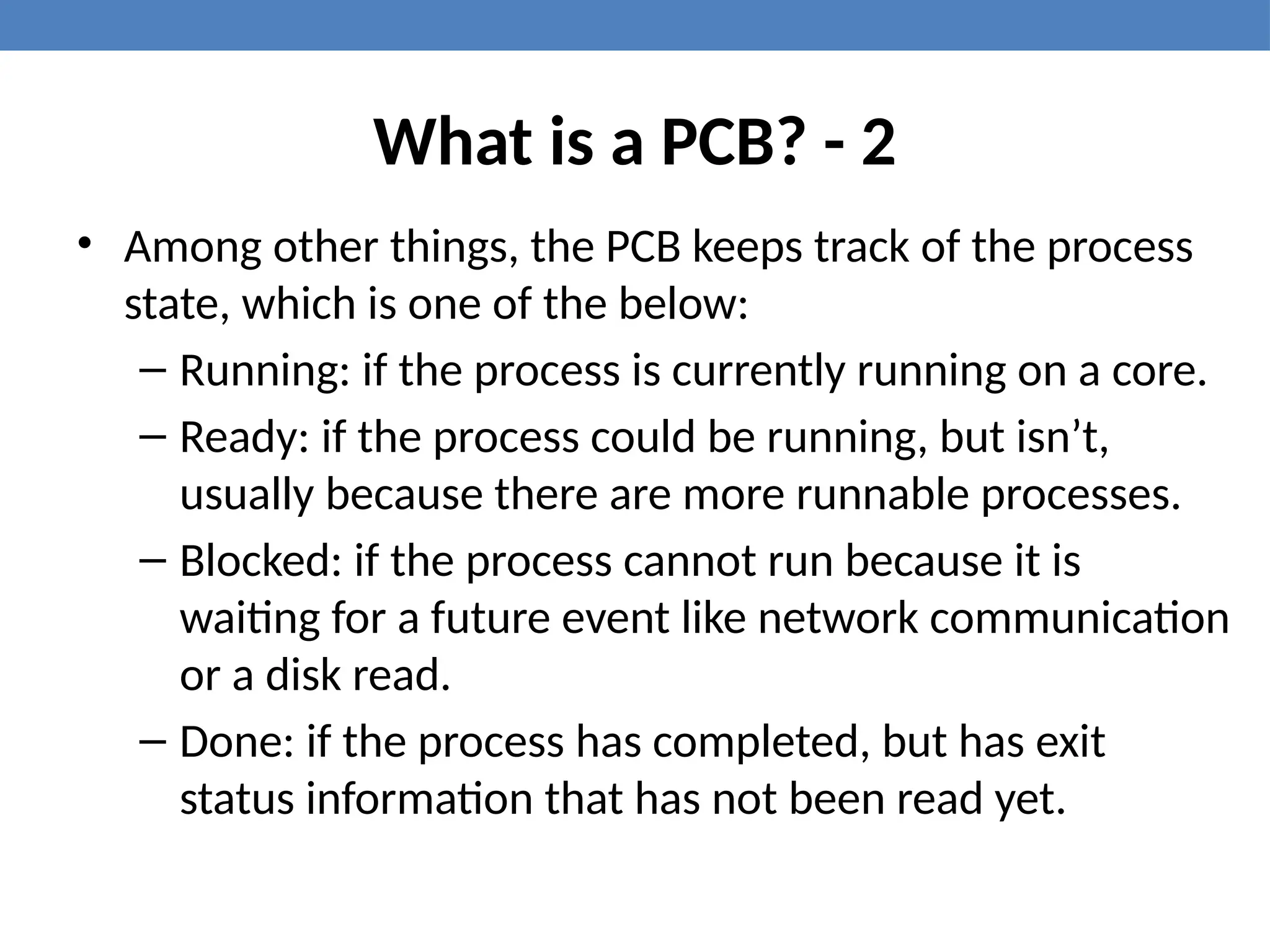 What is a PCB? - 2

• Among other things, the PCB keeps track of the process state, which is one of the below:
– Running: if the process is currently running on a core.
– Ready: if the process could be running, but isn’t, usually because there are more runnable processes.
– Blocked: if the process cannot run because it is waiting for a future event like network communication or a disk read.
– Done: if the process has completed, but has exit status information that has not been read yet.